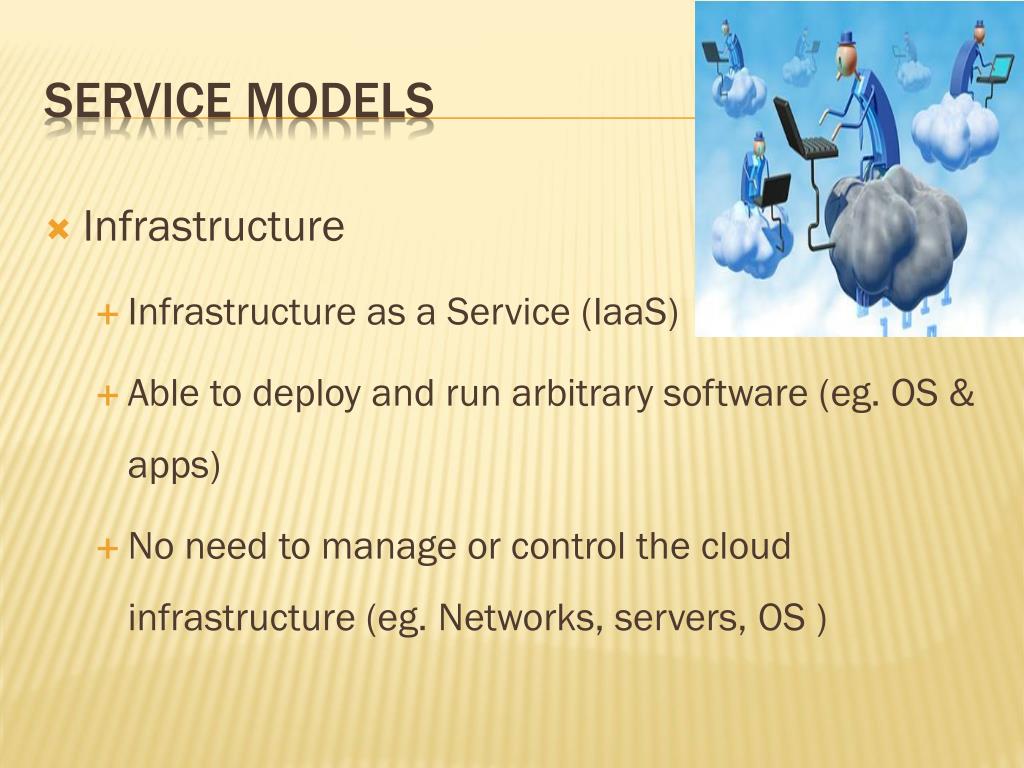 SERVICE MODELS

Infrastructure

Infrastructure as a Service (IaaS)

Able to deploy and run arbitrary software (eg. OS & apps)

No need to manage or control the cloud infrastructure (eg. Networks, servers, OS )